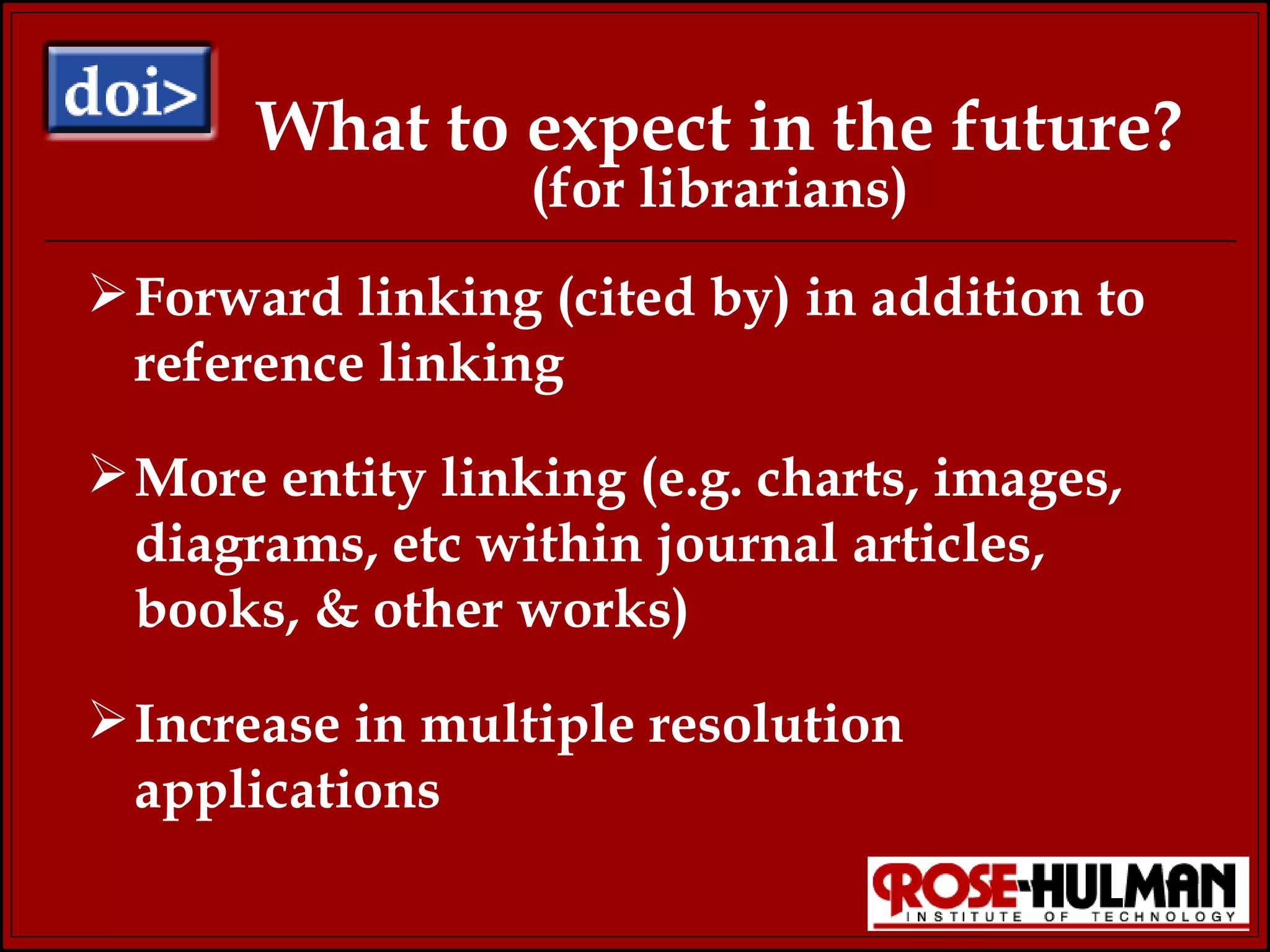 doi>

What to expect in the future?
(for librarians)

➢ Forward linking (cited by) in addition to reference linking

➢ More entity linking (e.g. charts, images, diagrams, etc within journal articles, books, & other works)

➢ Increase in multiple resolution applications

ROSE-HULMAN
INSTITUTE OF TECHNOLOGY